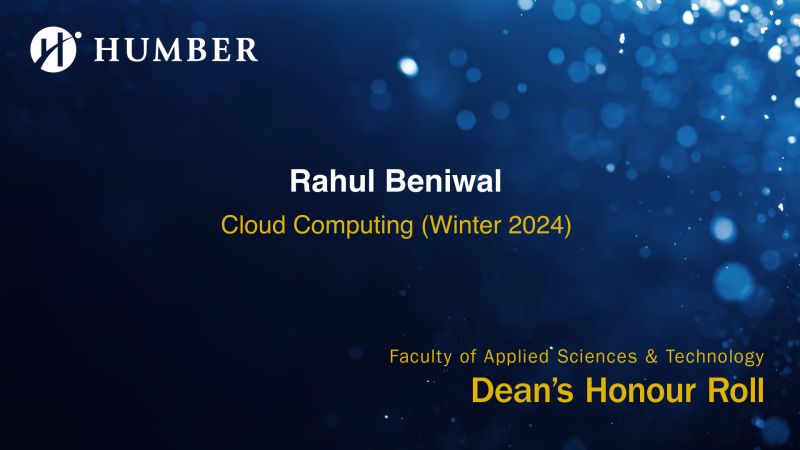 HUMBER

Rahul Beniwal

Cloud Computing (Winter 2024)

Faculty of Applied Sciences & Technology

Dean's Honour Roll